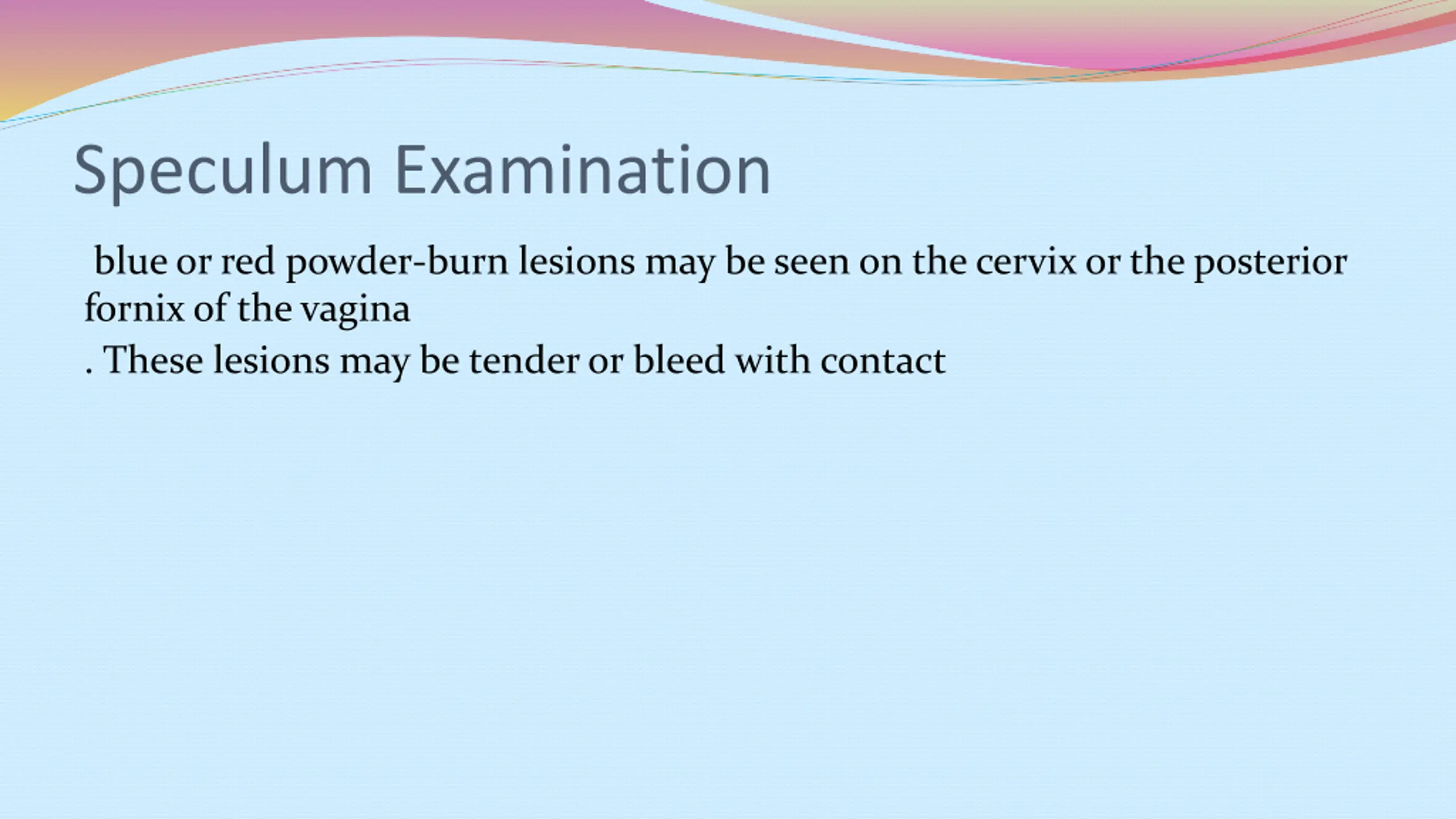 Speculum Examination

blue or red powder-burn lesions may be seen on the cervix or the posterior fornix of the vagina

. These lesions may be tender or bleed with contact